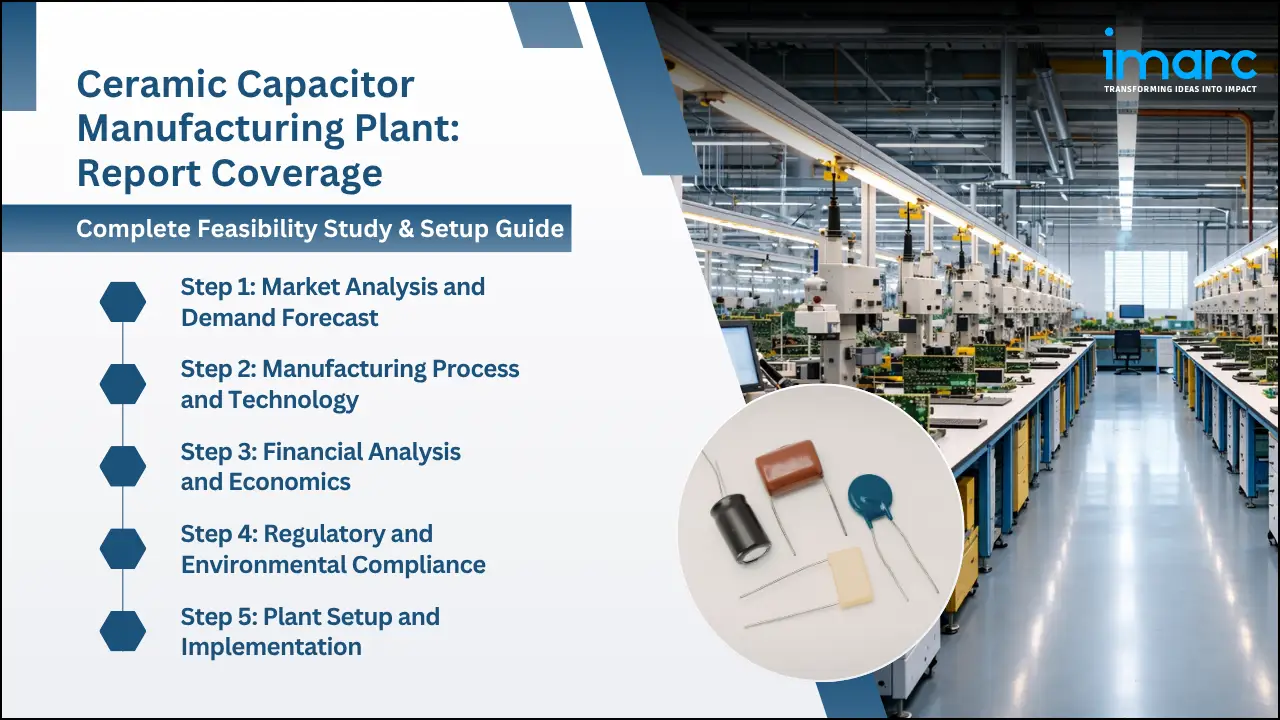 imarc
TRANSFORMING IDEAS INTO IMPACT

Ceramic Capacitor Manufacturing Plant: Report Coverage

Complete Feasibility Study & Setup Guide

Step 1: Market Analysis and Demand Forecast

Step 2: Manufacturing Process and Technology

Step 3: Financial Analysis and Economics

Step 4: Regulatory and Environmental Compliance

Step 5: Plant Setup and Implementation